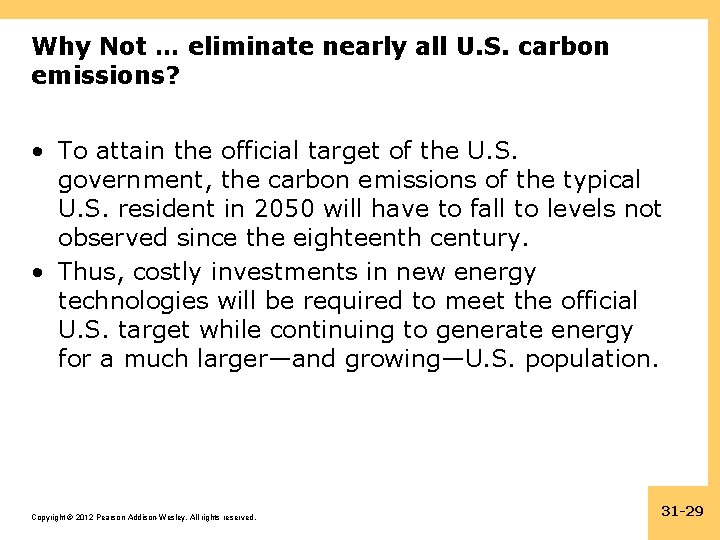 Why Not … eliminate nearly all U.S. carbon emissions?

• To attain the official target of the U.S. government, the carbon emissions of the typical U.S. resident in 2050 will have to fall to levels not observed since the eighteenth century.
• Thus, costly investments in new energy technologies will be required to meet the official U.S. target while continuing to generate energy for a much larger—and growing—U.S. population.

Copyright © 2012 Pearson Addison-Wesley. All rights reserved.

31-29